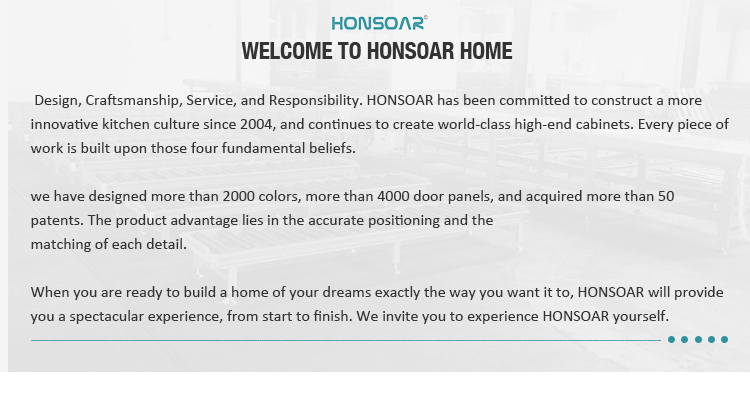 HONSOAR®

WELCOME TO HONSOAR HOME

Design, Craftsmanship, Service, and Responsibility. HONSOAR has been committed to construct a more innovative kitchen culture since 2004, and continues to create world-class high-end cabinets. Every piece of work is built upon those four fundamental beliefs.

we have designed more than 2000 colors, more than 4000 door panels, and acquired more than 50 patents. The product advantage lies in the accurate positioning and the matching of each detail.

When you are ready to build a home of your dreams exactly the way you want it to, HONSOAR will provide you a spectacular experience, from start to finish. We invite you to experience HONSOAR yourself.